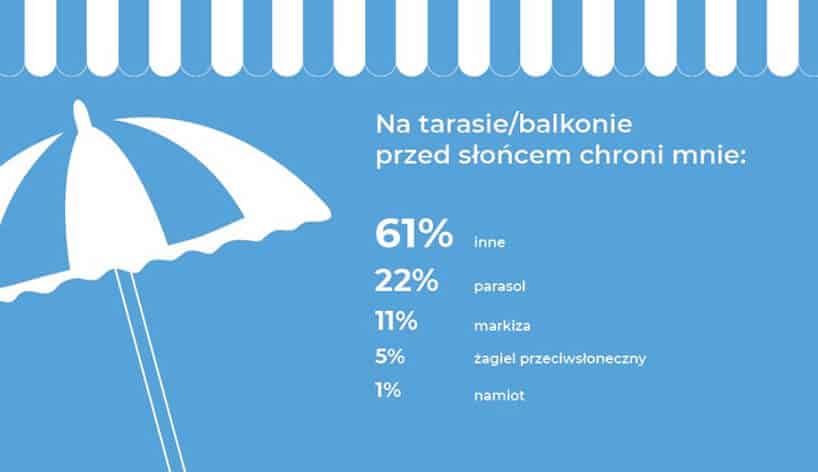 Na tarasie/balkonie przed słońcem chroni mnie:

61% inne
22% parasol
11% markiza
5% żagiel przeciwsłoneczny
1% namiot